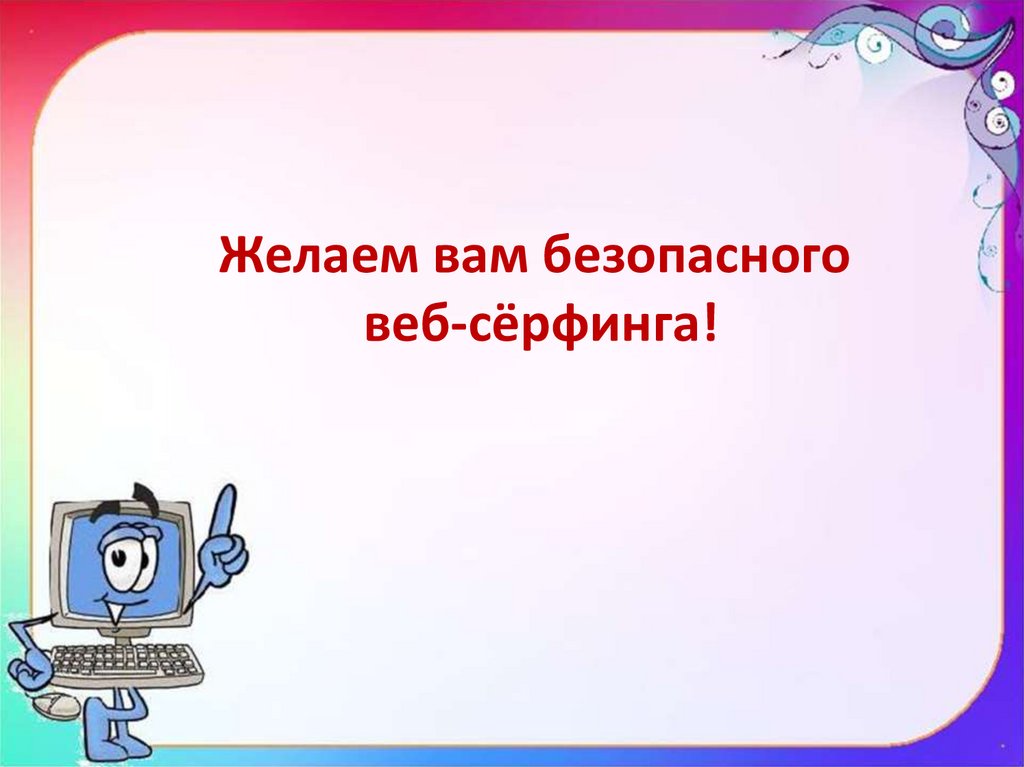 Желаем вам безопасного веб-сёрфинга!